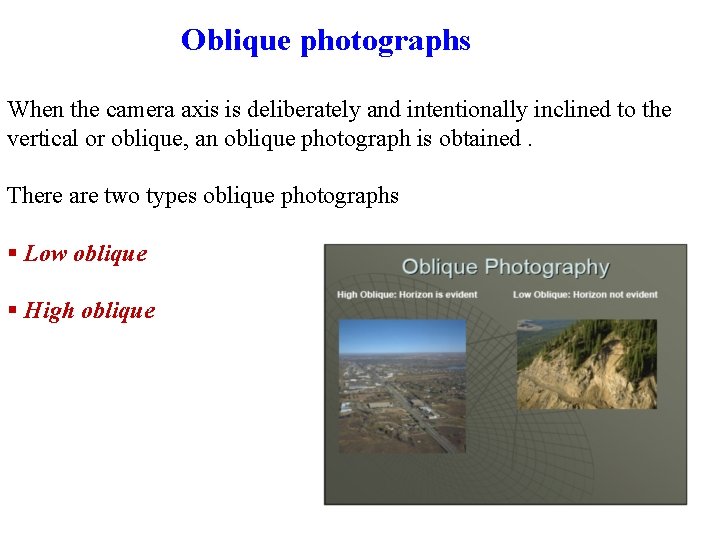 Oblique photographs

When the camera axis is deliberately and intentionally inclined to the vertical or oblique, an oblique photograph is obtained .

There are two types oblique photographs

▪ Low oblique

▪ High oblique

Oblique Photography

High Oblique: Horizon is evident

Low Oblique: Horizon not evident